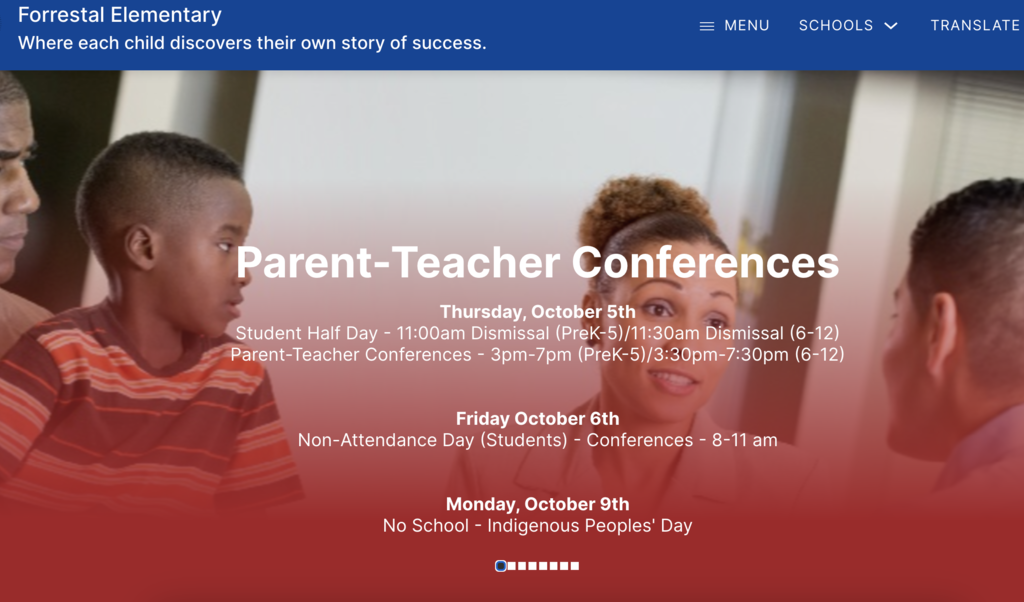 Forrestal Elementary
Where each child discovers their own story of success.

MENU SCHOOLS TRANSLATE

Parent-Teacher Conferences

Thursday, October 5th
Student Half Day - 11:00am Dismissal (PreK-5)/11:30am Dismissal (6-12)
Parent-Teacher Conferences - 3pm-7pm (PreK-5)/3:30pm-7:30pm (6-12)

Friday October 6th
Non-Attendance Day (Students) - Conferences - 8-11 am

Monday, October 9th
No School - Indigenous Peoples' Day